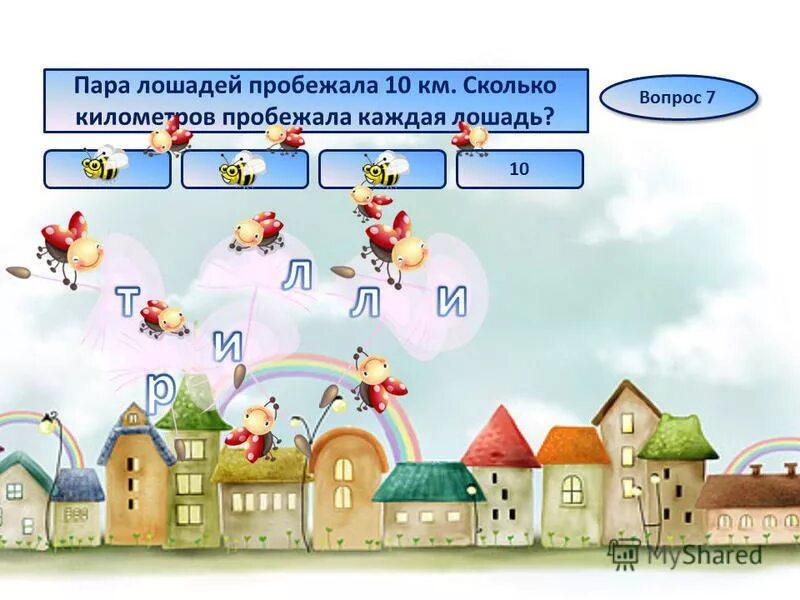 Пара лошадей пробежала 10 км. Сколько километров пробежала каждая лошадь?

Вопрос 7

10

т
л
л
и
и
р

MyShared